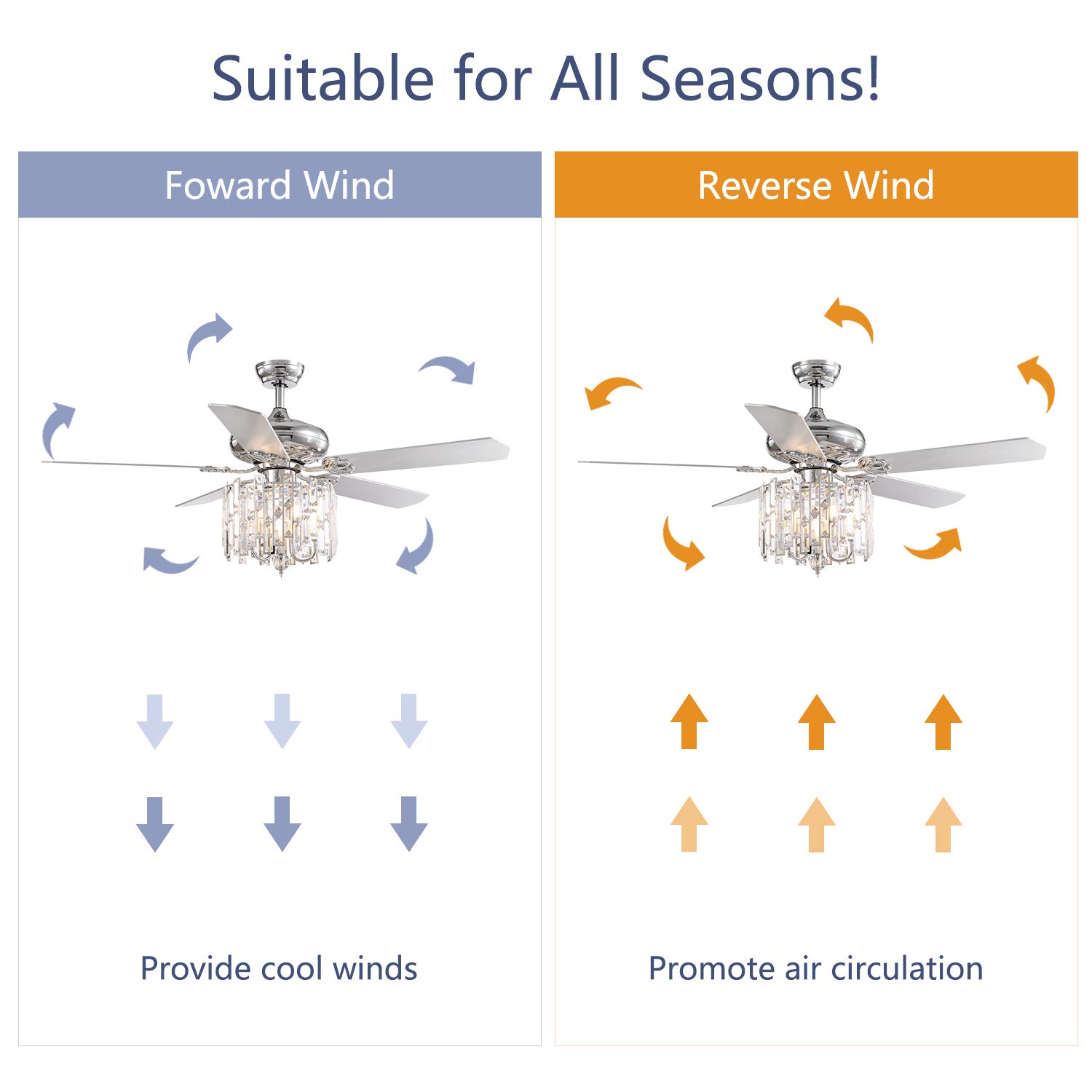 Suitable for All Seasons!

Foward Wind

Provide cool winds

Reverse Wind

Promote air circulation